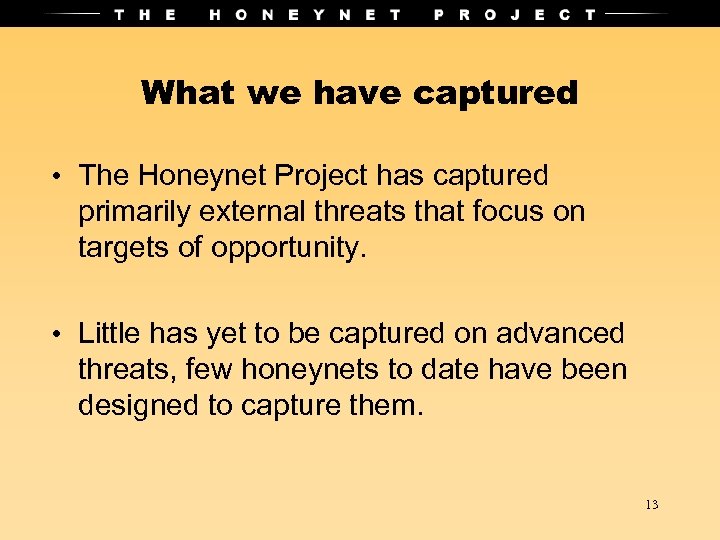 THE HONEYNET PROJECT

What we have captured

• The Honeynet Project has captured primarily external threats that focus on targets of opportunity.

• Little has yet to be captured on advanced threats, few honeynets to date have been designed to capture them.

13